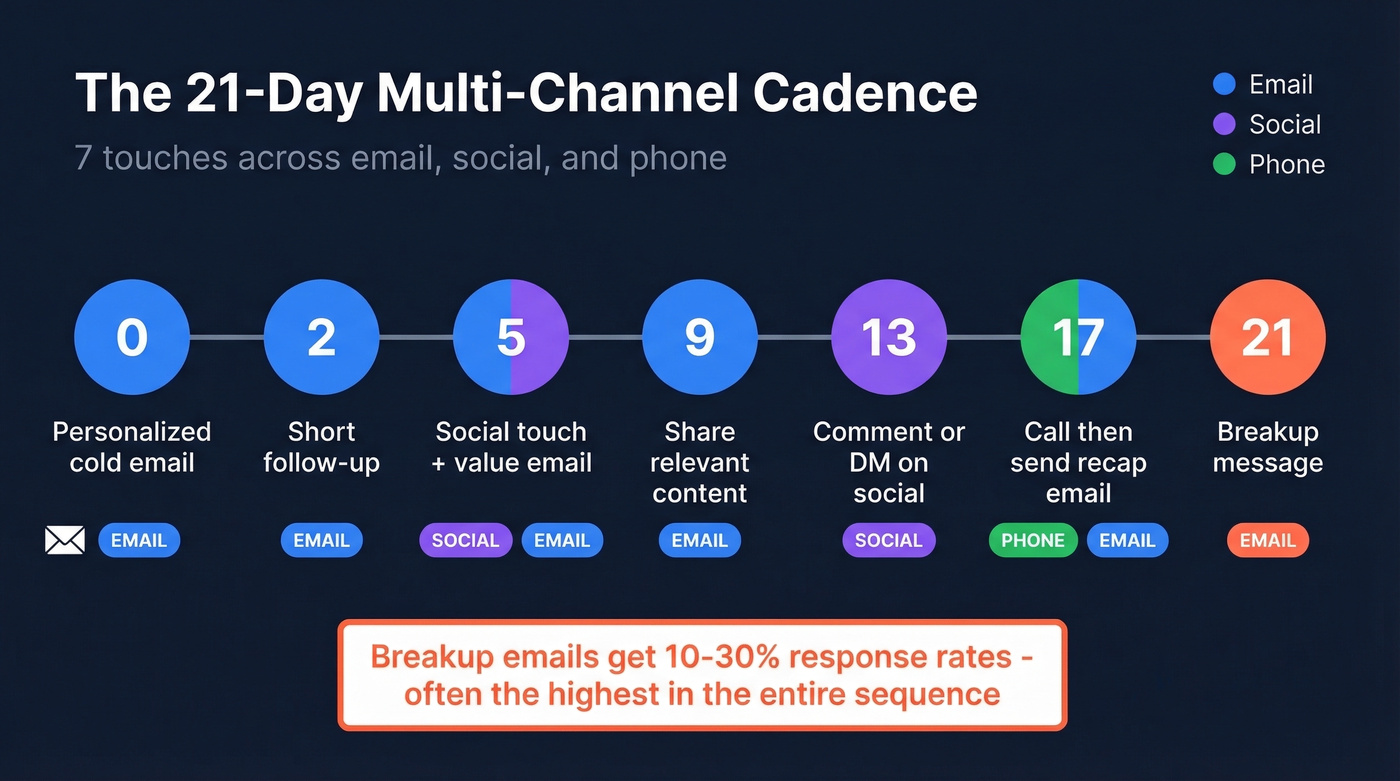 The 21-Day Multi-Channel Cadence

7 touches across email, social, and phone

Email
Social
Phone

0
Personalized cold email
EMAIL

2
Short follow-up
EMAIL

5
Social touch + value email
SOCIAL EMAIL

9
Share relevant content
EMAIL

13
Comment or DM on social
SOCIAL

17
Call then send recap email
PHONE EMAIL

21
Breakup message
EMAIL

Breakup emails get 10-30% response rates - often the highest in the entire sequence